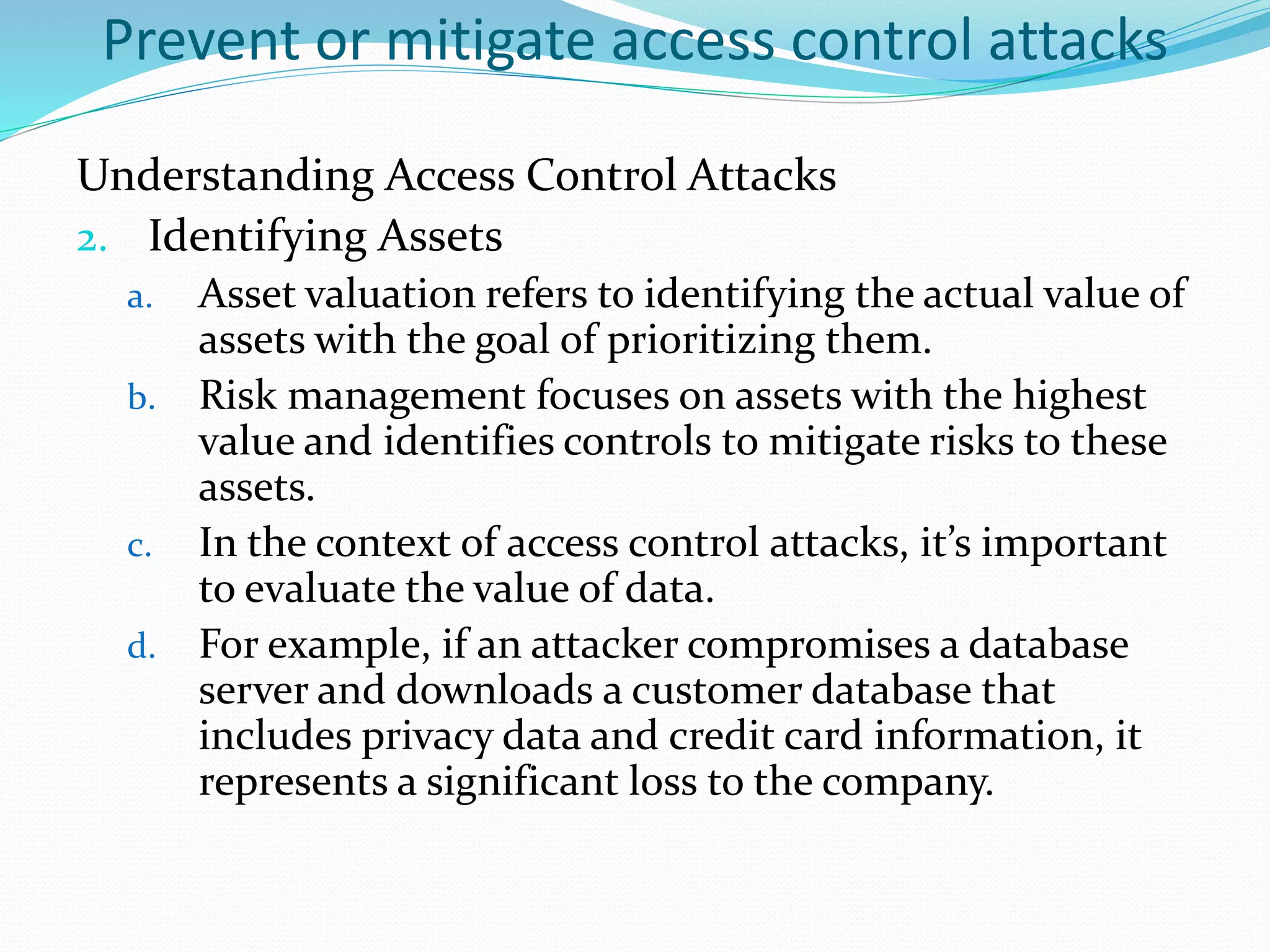 Prevent or mitigate access control attacks

Understanding Access Control Attacks

2. Identifying Assets

a. Asset valuation refers to identifying the actual value of assets with the goal of prioritizing them.

b. Risk management focuses on assets with the highest value and identifies controls to mitigate risks to these assets.

c. In the context of access control attacks, it’s important to evaluate the value of data.

d. For example, if an attacker compromises a database server and downloads a customer database that includes privacy data and credit card information, it represents a significant loss to the company.